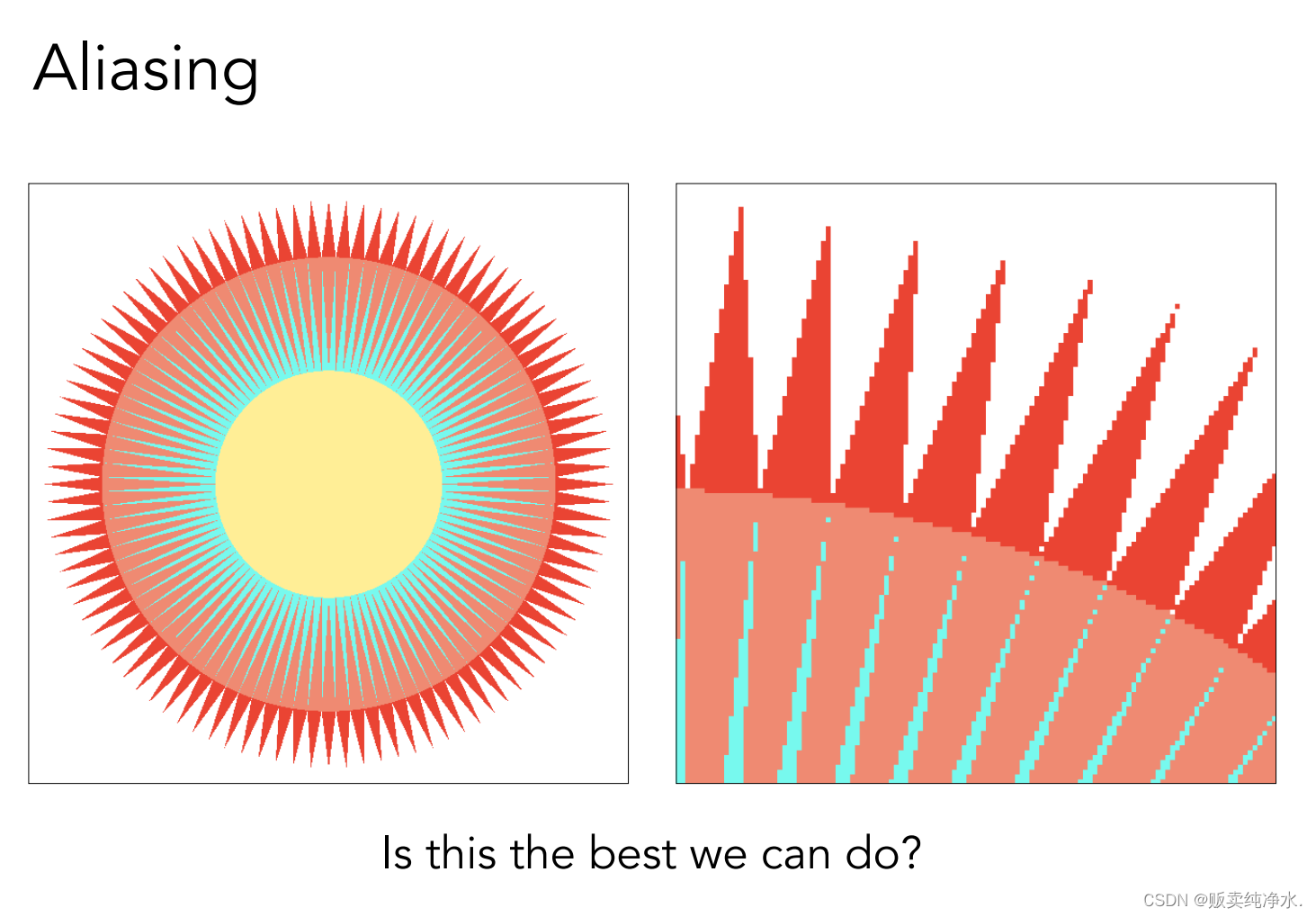 Aliasing

Is this the best we can do?

CSDN @贩卖纯净水.